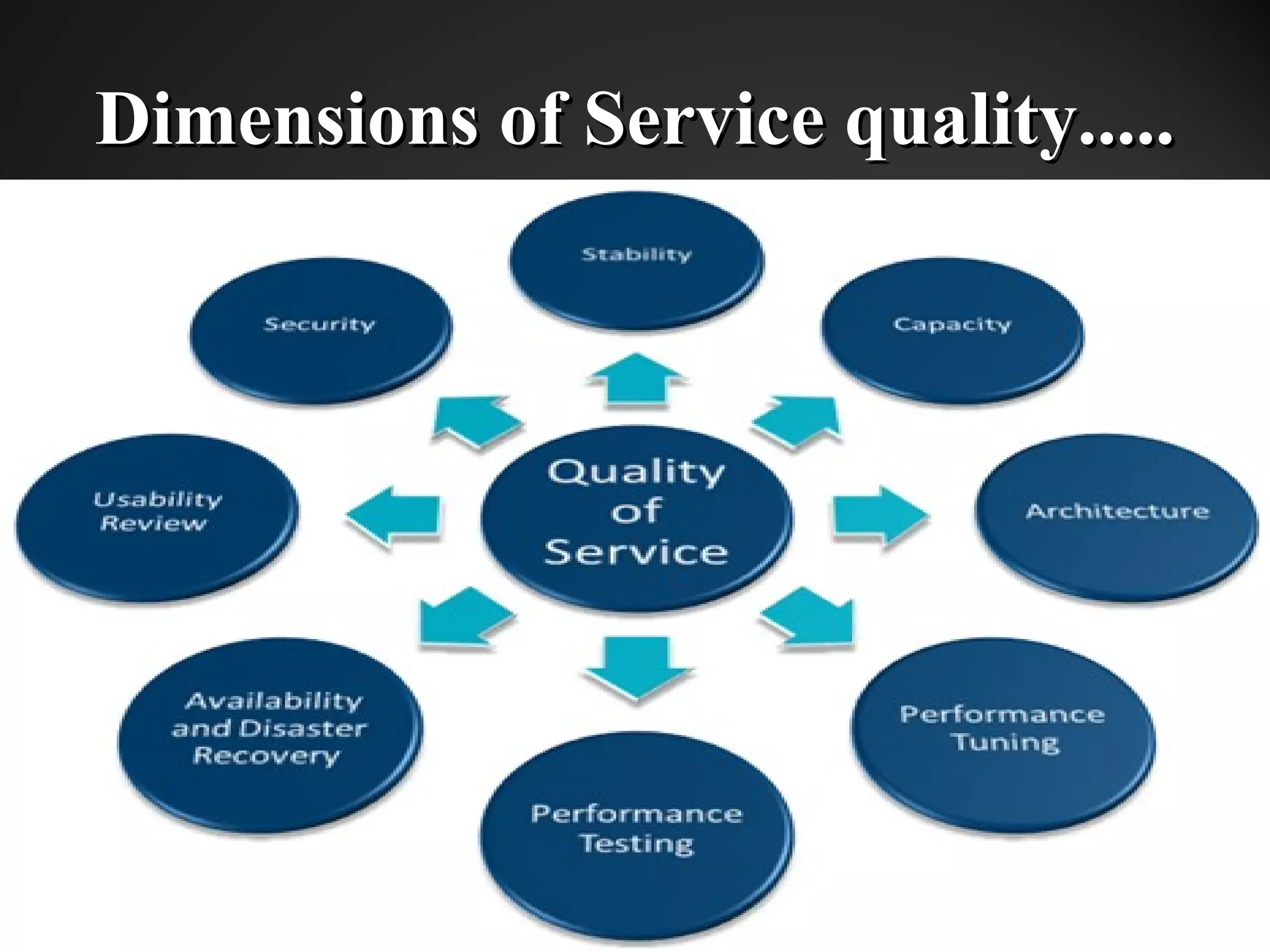 Dimensions of Service quality.....

Stability

Security

Capacity

Usability Review

Quality of Service

Architecture

Availability and Disaster Recovery

Performance Tuning

Performance Testing